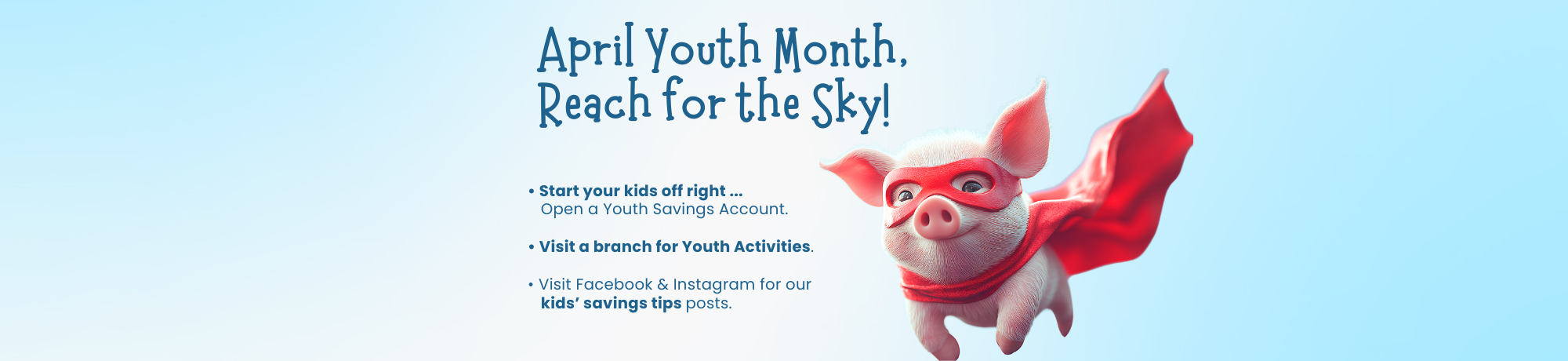 April Youth Month,
Reach for the Sky!

• Start your kids off right ...
Open a Youth Savings Account.

• Visit a branch for Youth Activities.

• Visit Facebook & Instagram for our kids' savings tips posts.